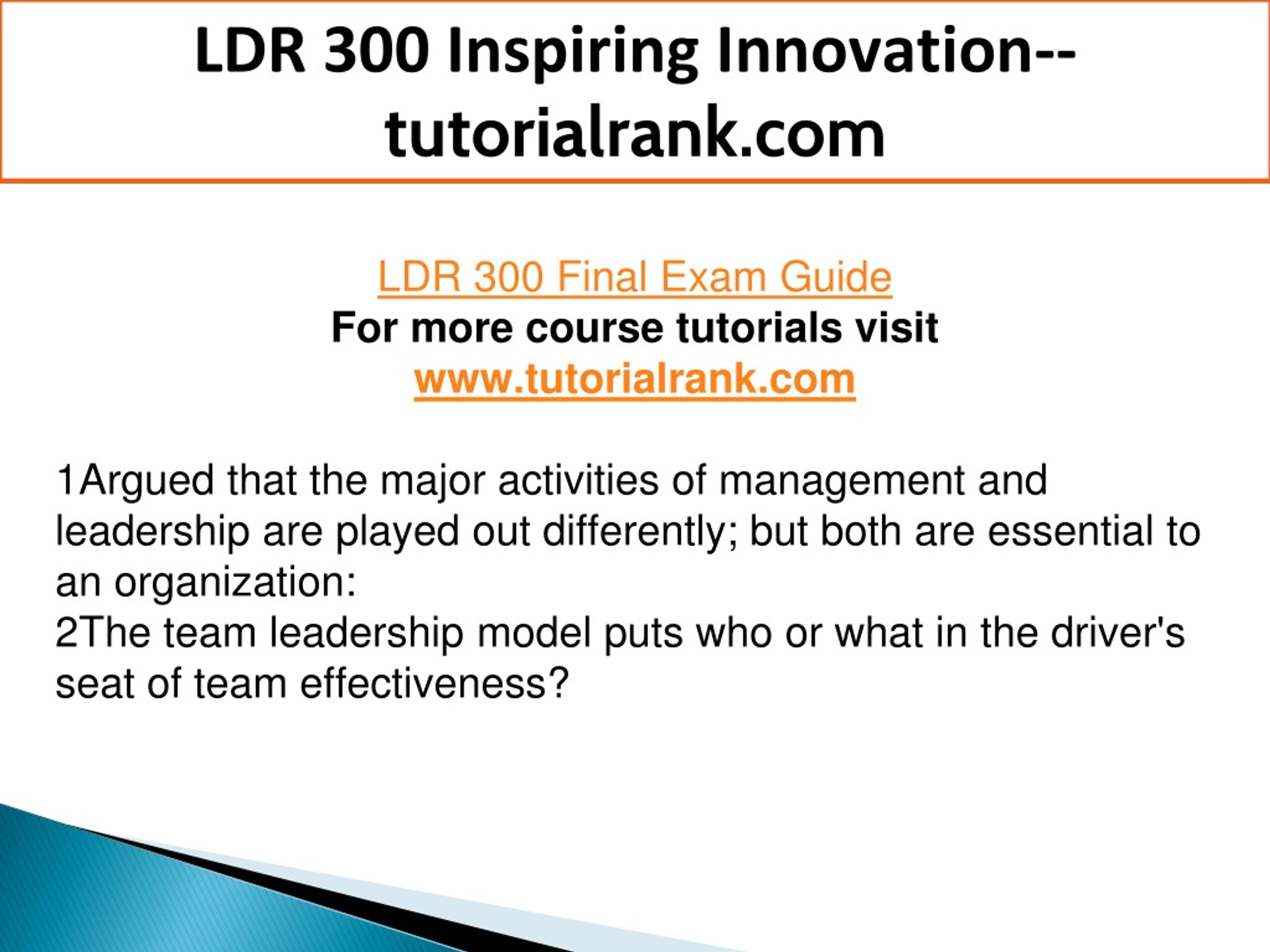 LDR 300 Inspiring Innovation--tutorialrank.com

LDR 300 Final Exam Guide
For more course tutorials visit
www.tutorialrank.com

1Argued that the major activities of management and leadership are played out differently; but both are essential to an organization:
2The team leadership model puts who or what in the driver's seat of team effectiveness?